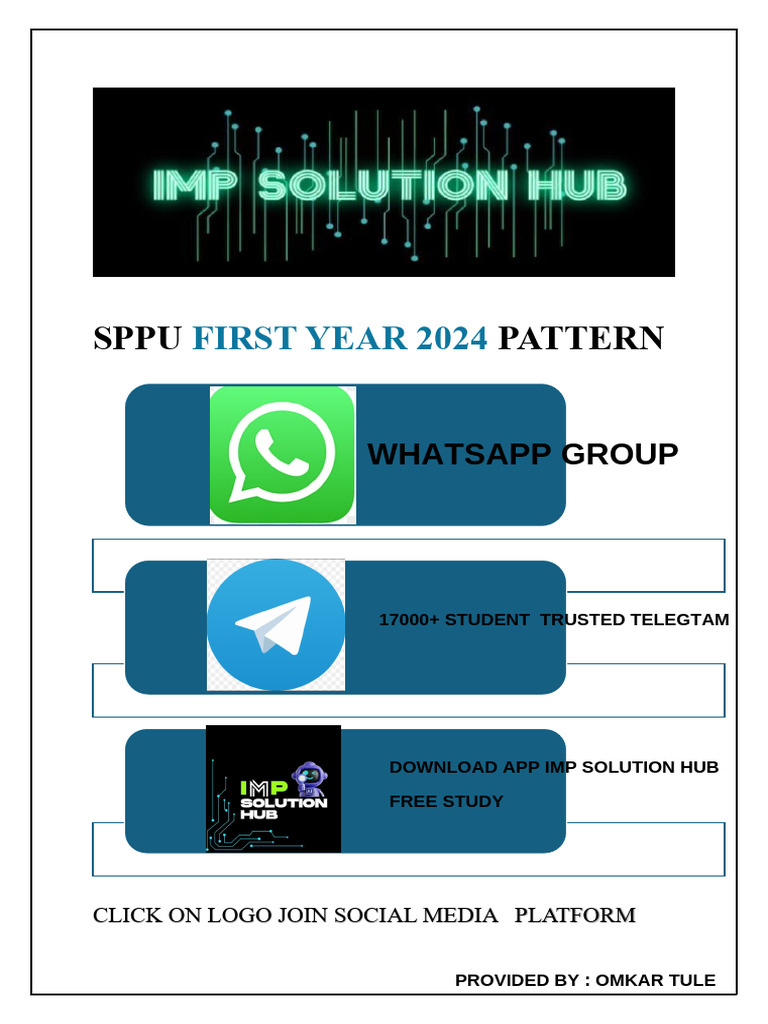 IMP SOLUTION HUB

SPPU FIRST YEAR 2024 PATTERN

WHATSAPP GROUP

17000+ STUDENT TRUSTED TELEGTAM

IMP SOLUTION HUB

DOWNLOAD APP IMP SOLUTION HUB

FREE STUDY

CLICK ON LOGO JOIN SOCIAL MEDIA PLATFORM

PROVIDED BY : OMKAR TULE